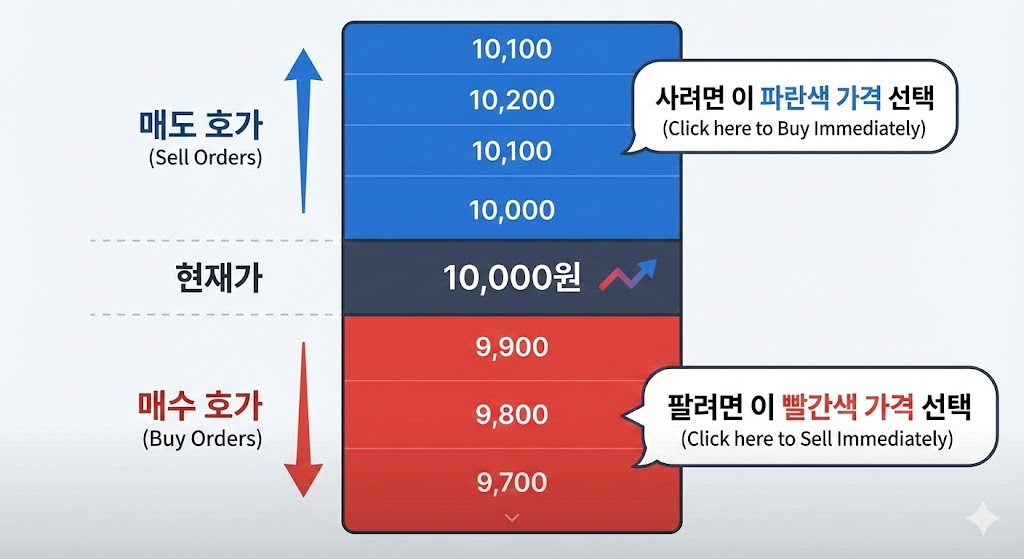 매도 호가
(Sell Orders)

10,100
10,200
10,100
10,000

사려면 이 파란색 가격 선택
(Click here to Buy Immediately)

현재가

10,000원

매수 호가
(Buy Orders)

9,900
9,800
9,700

팔려면 이 빨간색 가격 선택
(Click here to Sell Immediately)